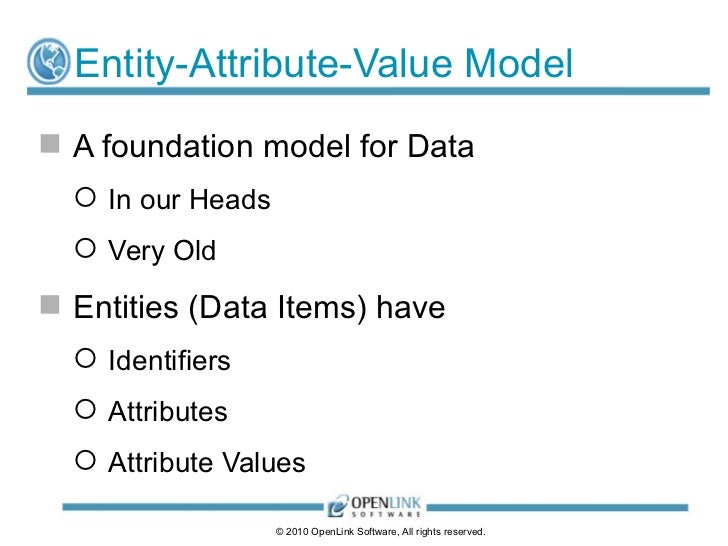 Entity-Attribute-Value Model

A foundation model for Data

In our Heads

Very Old

Entities (Data Items) have

Identifiers

Attributes

Attribute Values

OPENLINK SOFTWARE

© 2010 OpenLink Software, All rights reserved.